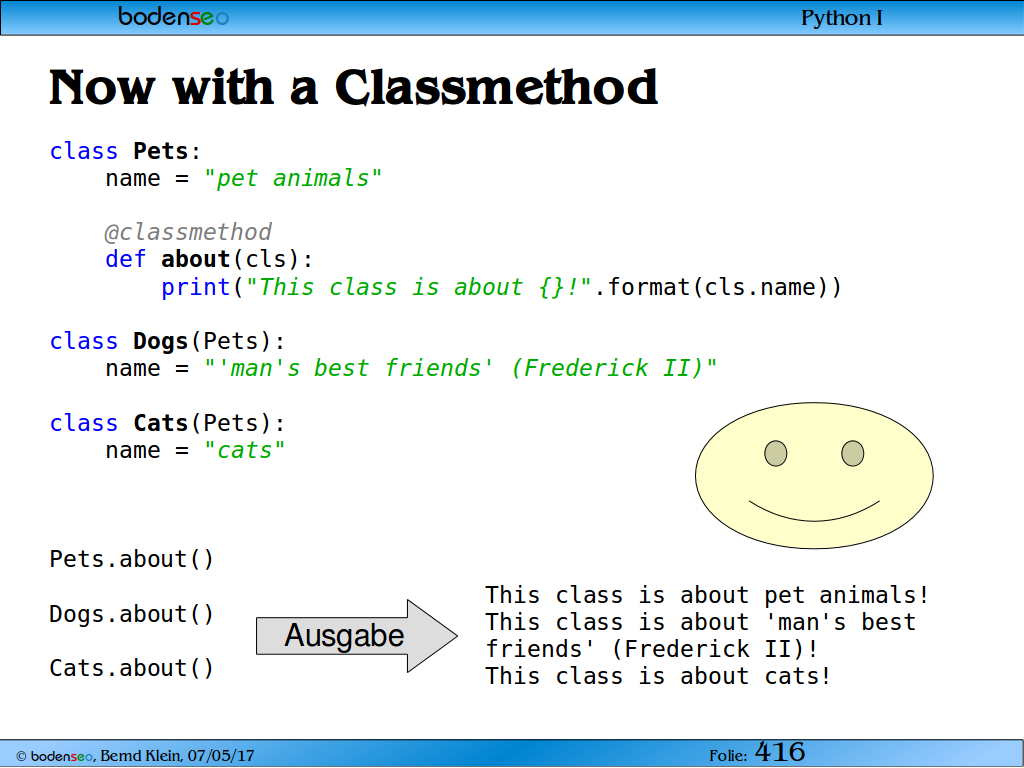 bodenseo

Python I

Now with a Classmethod

class Pets:
    name = "pet animals"

    @classmethod
    def about(cls):
        print("This class is about {}!".format(cls.name))

class Dogs(Pets):
    name = "'man's best friends' (Frederick II)"

class Cats(Pets):
    name = "cats"

Pets.about()

Dogs.about()

Cats.about()

Ausgabe

This class is about pet animals!
This class is about 'man's best friends' (Frederick II)!
This class is about cats!

© bodenseo, Bernd Klein, 07/05/17

Folie: 416